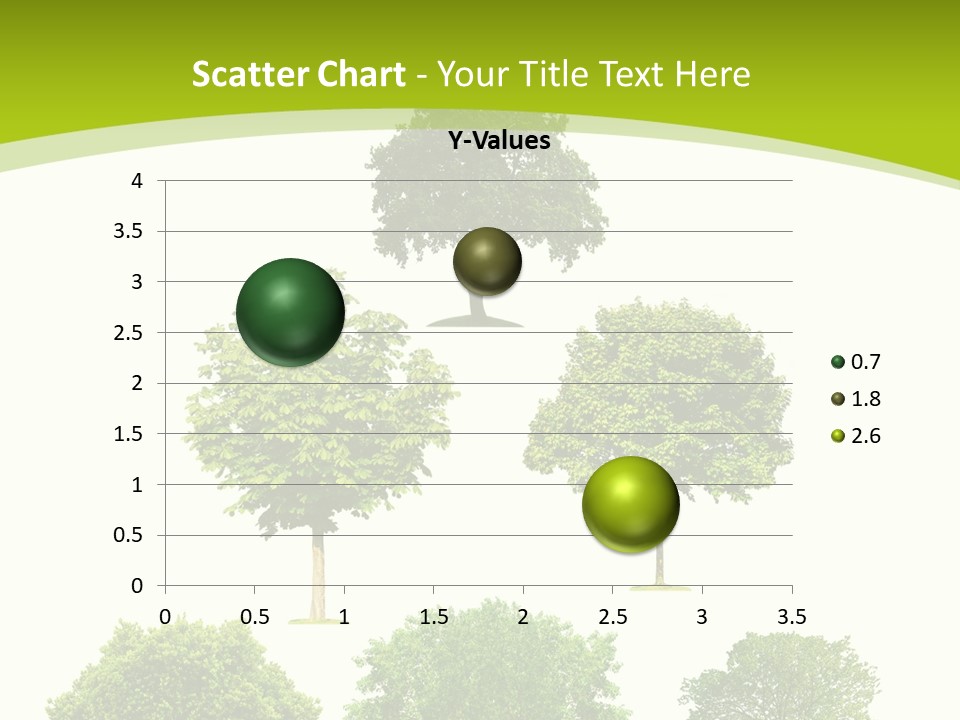 Scatter Chart - Your Title Text Here

Y-Values

4
3.5
3
2.5
2
1.5
1
0.5
0

0 0.5 1 1.5 2 2.5 3 3.5

0.7
1.8
2.6